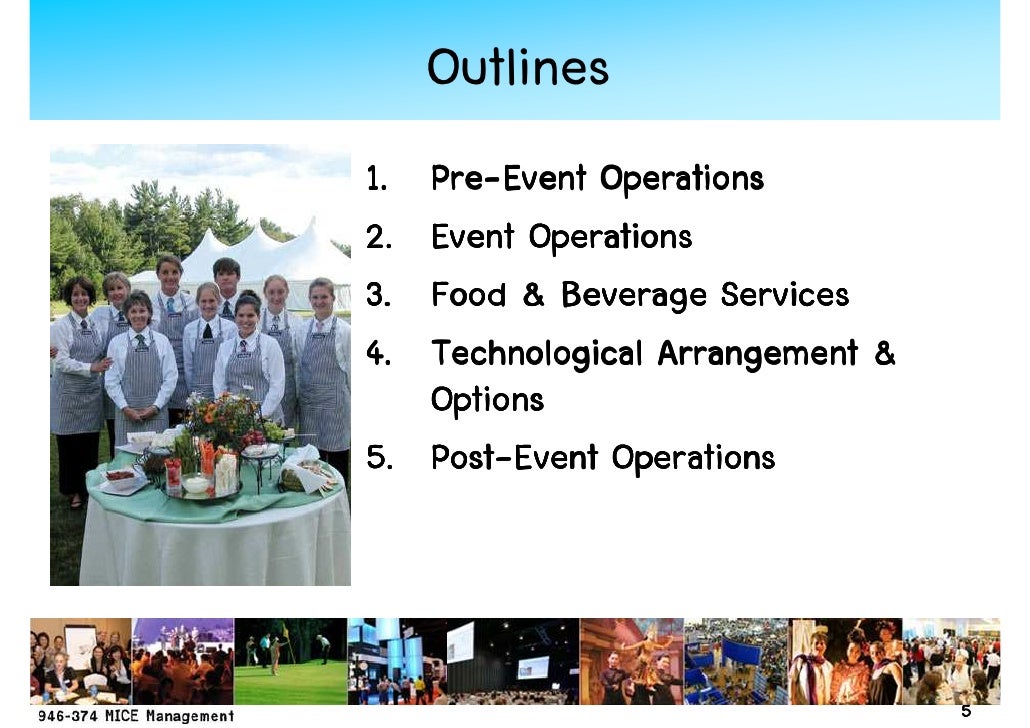 Outlines

1. Pre-Event Operations
2. Event Operations
3. Food & Beverage Services
4. Technological Arrangement & Options
5. Post-Event Operations

946-374 MICE Management

5